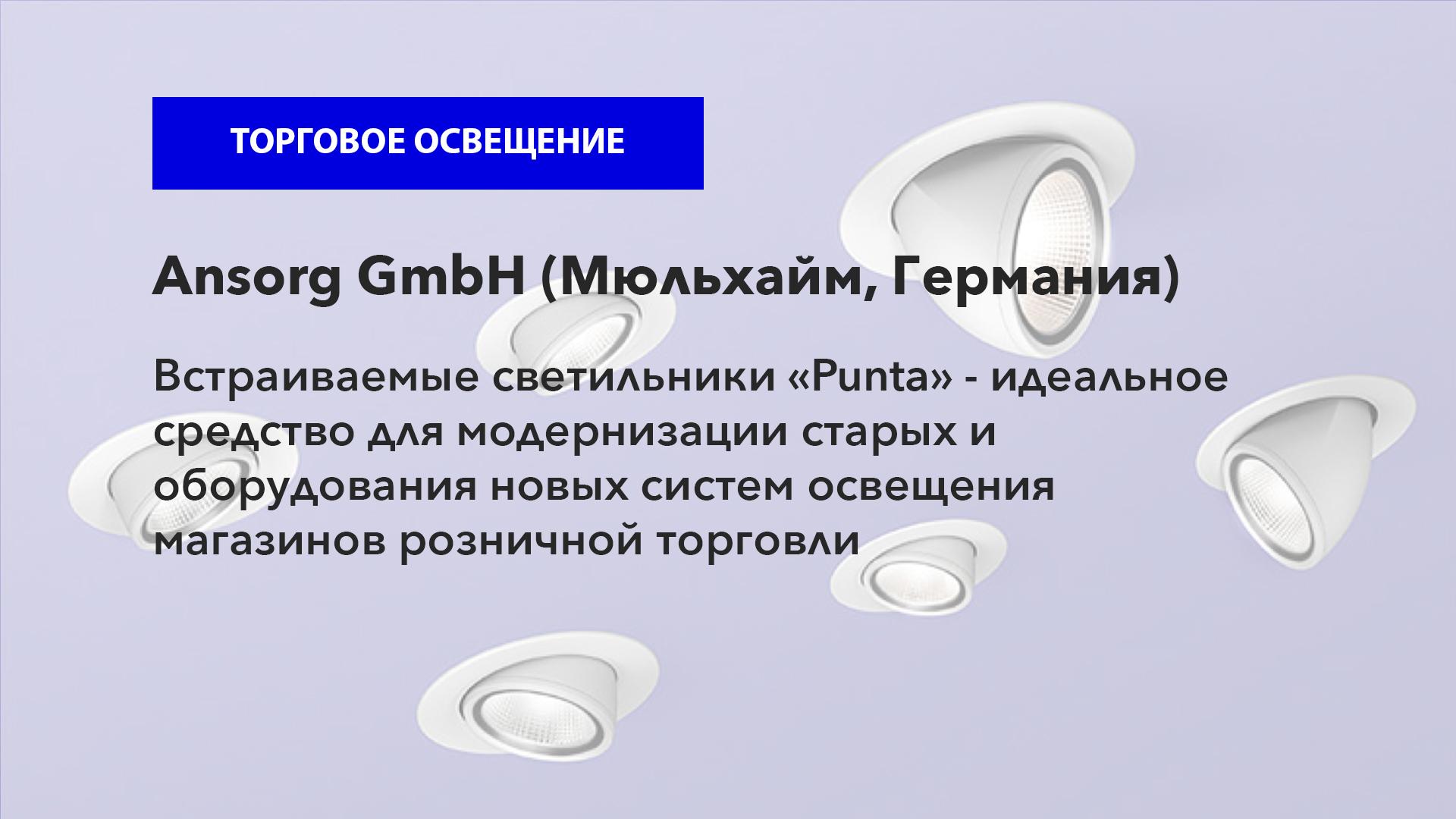 ТОРГОВОЕ ОСВЕЩЕНИЕ

Ansorg GmbH (Мюльхайм, Германия)

Встраиваемые светильники «Punta» - идеальное средство для модернизации старых и оборудования новых систем освещения магазинов розничной торговли